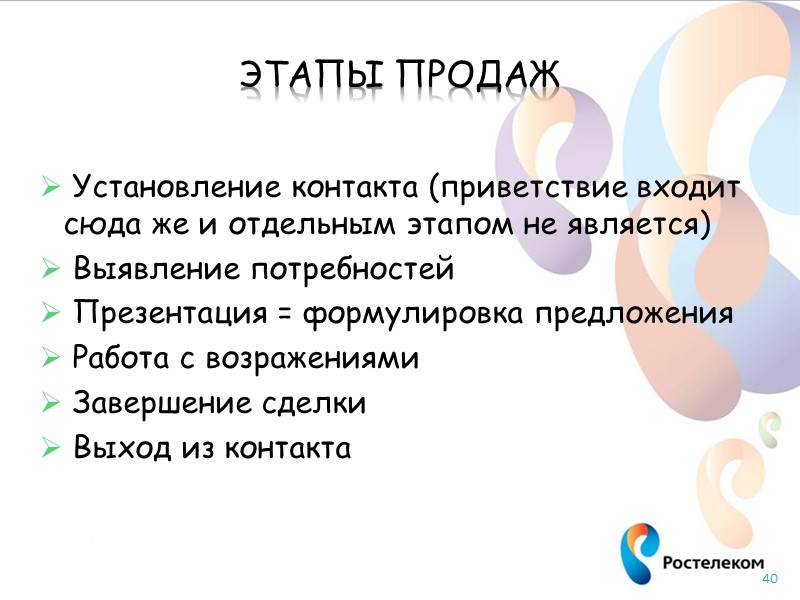 ЭТАПЫ ПРОДАЖ

➢ Установление контакта (приветствие входит сюда же и отдельным этапом не является)
➢ Выявление потребностей
➢ Презентация = формулировка предложения
➢ Работа с возражениями
➢ Завершение сделки
➢ Выход из контакта

Ростелеком

40